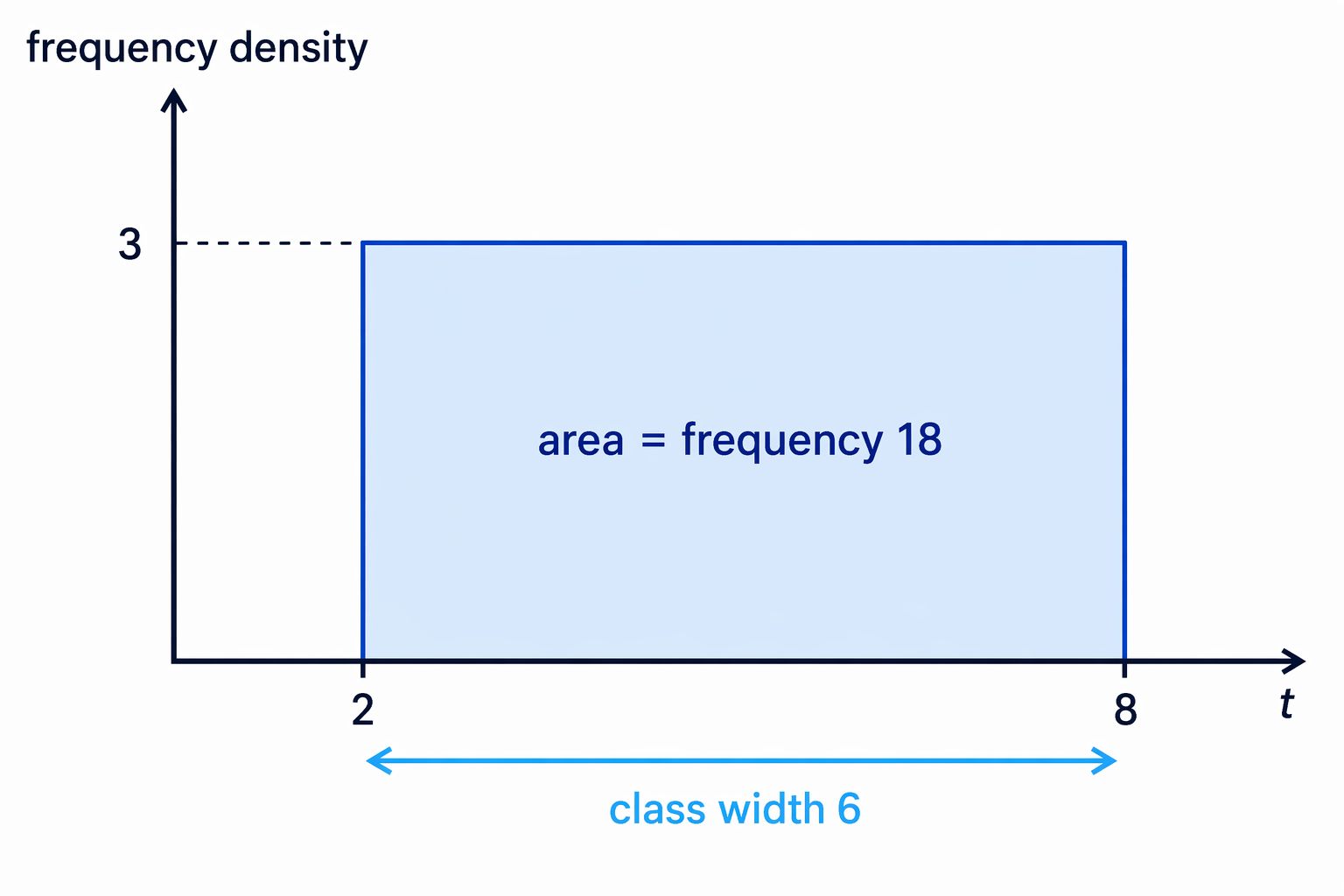 frequency density

3

area = frequency 18

2

8

$t$

class width 6